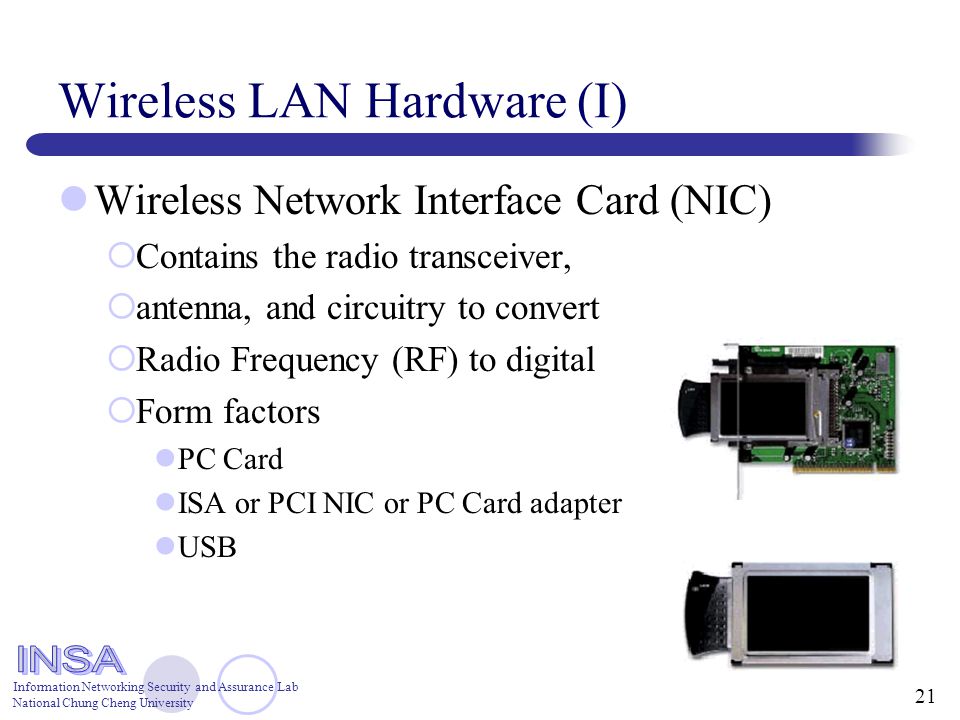 Wireless LAN Hardware (I)

Wireless Network Interface Card (NIC)

Contains the radio transceiver,

antenna, and circuitry to convert

Radio Frequency (RF) to digital

Form factors

PC Card

ISA or PCI NIC or PC Card adapter

USB

INSA
Information Networking Security and Assurance Lab
National Chung Cheng University

21